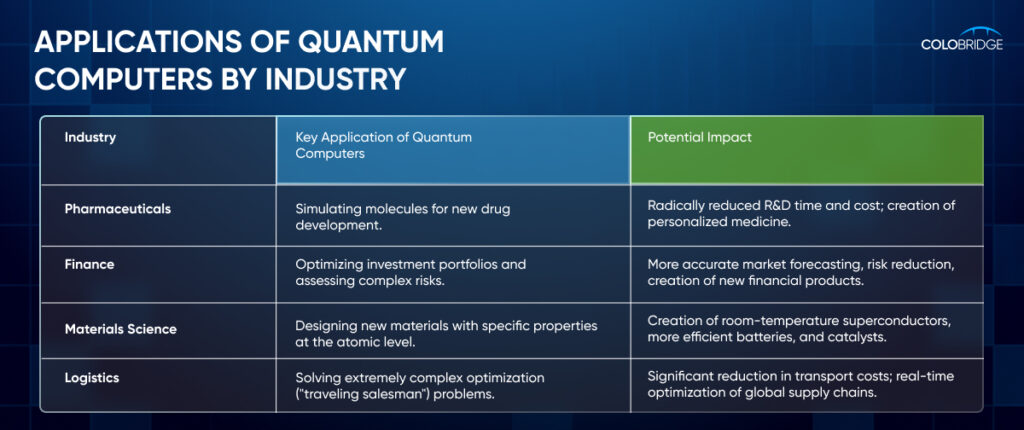 APPLICATIONS OF QUANTUM COMPUTERS BY INDUSTRY

COLOBRIDGE

| Industry | Key Application of Quantum Computers | Potential Impact |
|---|---|---|
| Pharmaceuticals | Simulating molecules for new drug development. | Radically reduced R&D time and cost; creation of personalized medicine. |
| Finance | Optimizing investment portfolios and assessing complex risks. | More accurate market forecasting, risk reduction, creation of new financial products. |
| Materials Science | Designing new materials with specific properties at the atomic level. | Creation of room-temperature superconductors, more efficient batteries, and catalysts. |
| Logistics | Solving extremely complex optimization ("traveling salesman") problems. | Significant reduction in transport costs; real-time optimization of global supply chains. |